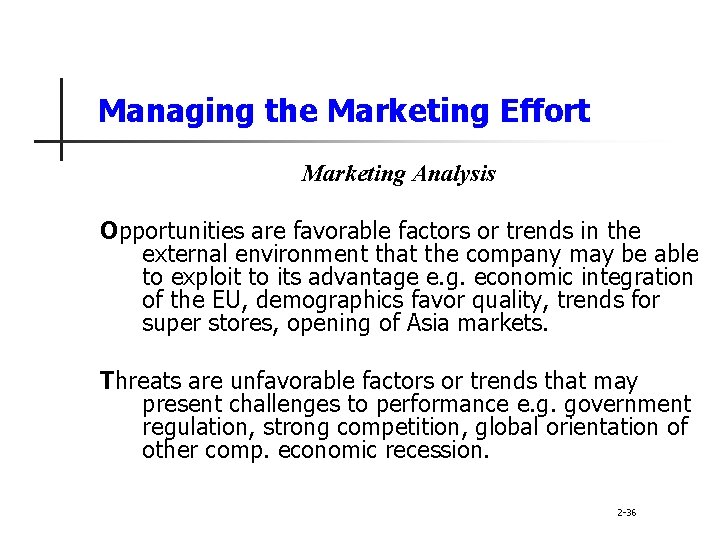 Managing the Marketing Effort

Marketing Analysis

Opportunities are favorable factors or trends in the external environment that the company may be able to exploit to its advantage e.g. economic integration of the EU, demographics favor quality, trends for super stores, opening of Asia markets.

Threats are unfavorable factors or trends that may present challenges to performance e.g. government regulation, strong competition, global orientation of other comp. economic recession.

2-36